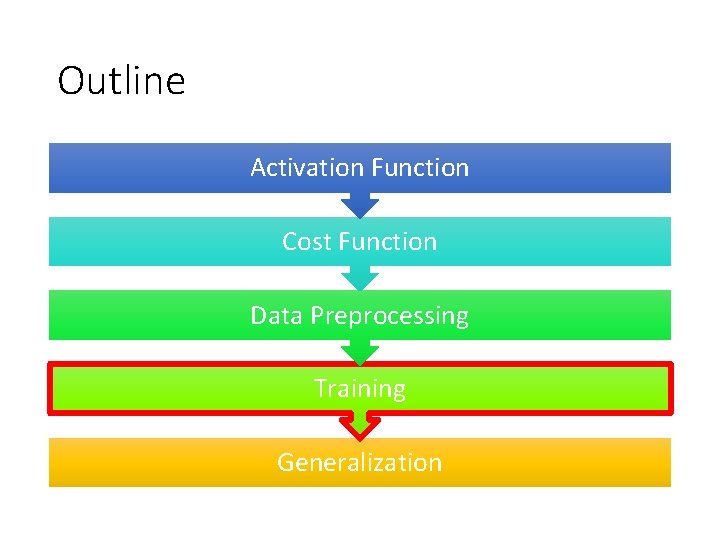 Outline

Activation Function

Cost Function

Data Preprocessing

Training

Generalization